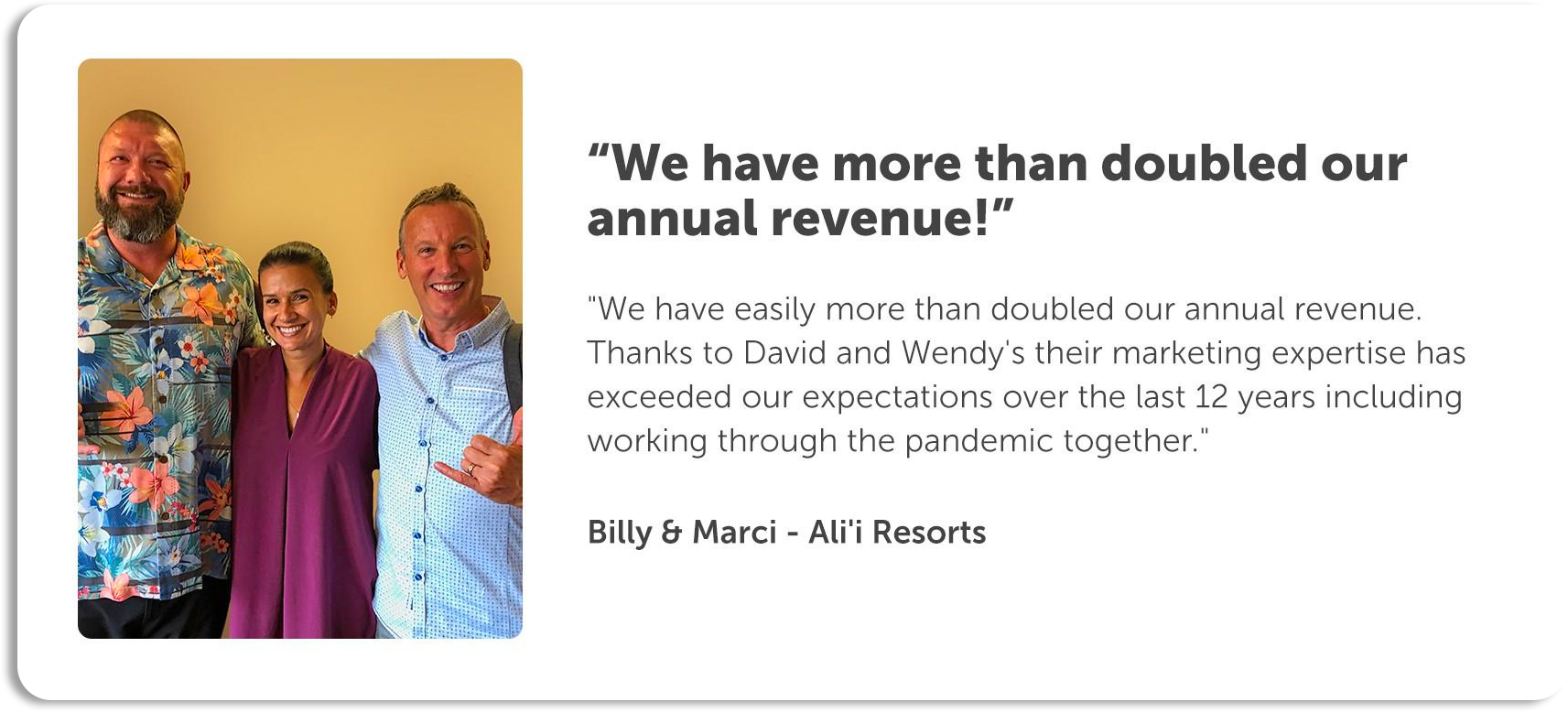 “We have more than doubled our annual revenue!”

"We have easily more than doubled our annual revenue. Thanks to David and Wendy's their marketing expertise has exceeded our expectations over the last 12 years including working through the pandemic together."

Billy & Marci - Ali'i Resorts